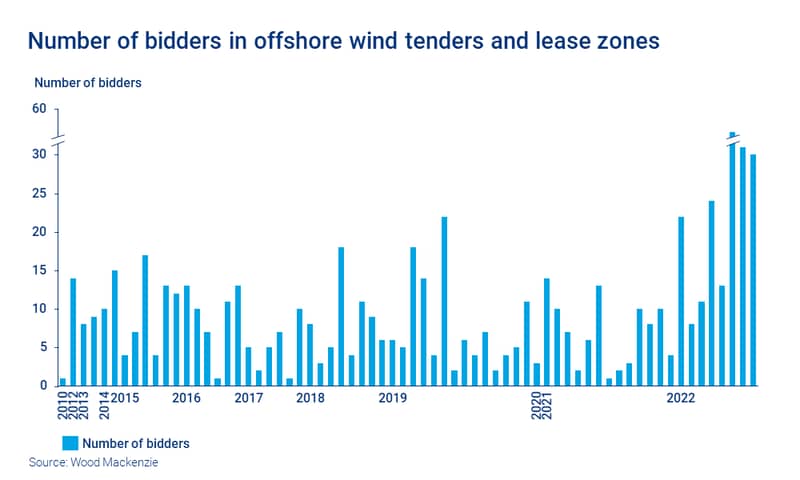 Number of bidders in offshore wind tenders and lease zones

Number of bidders

60

30

25

20

15

10

5

0

2010
2012
2013
2014
2015
2016
2017
2018
2019
2020
2021
2022

Number of bidders

Source: Wood Mackenzie